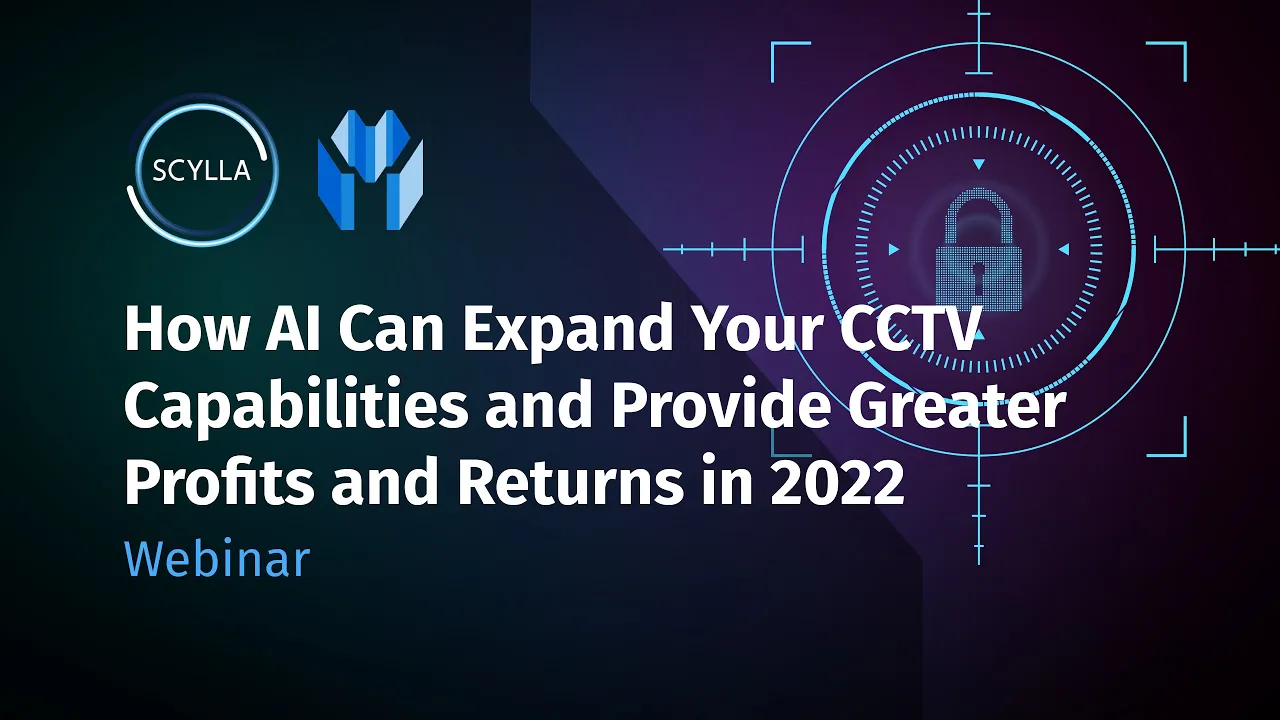 SCYLLA

How AI Can Expand Your CCTV Capabilities and Provide Greater Profits and Returns in 2022

Webinar